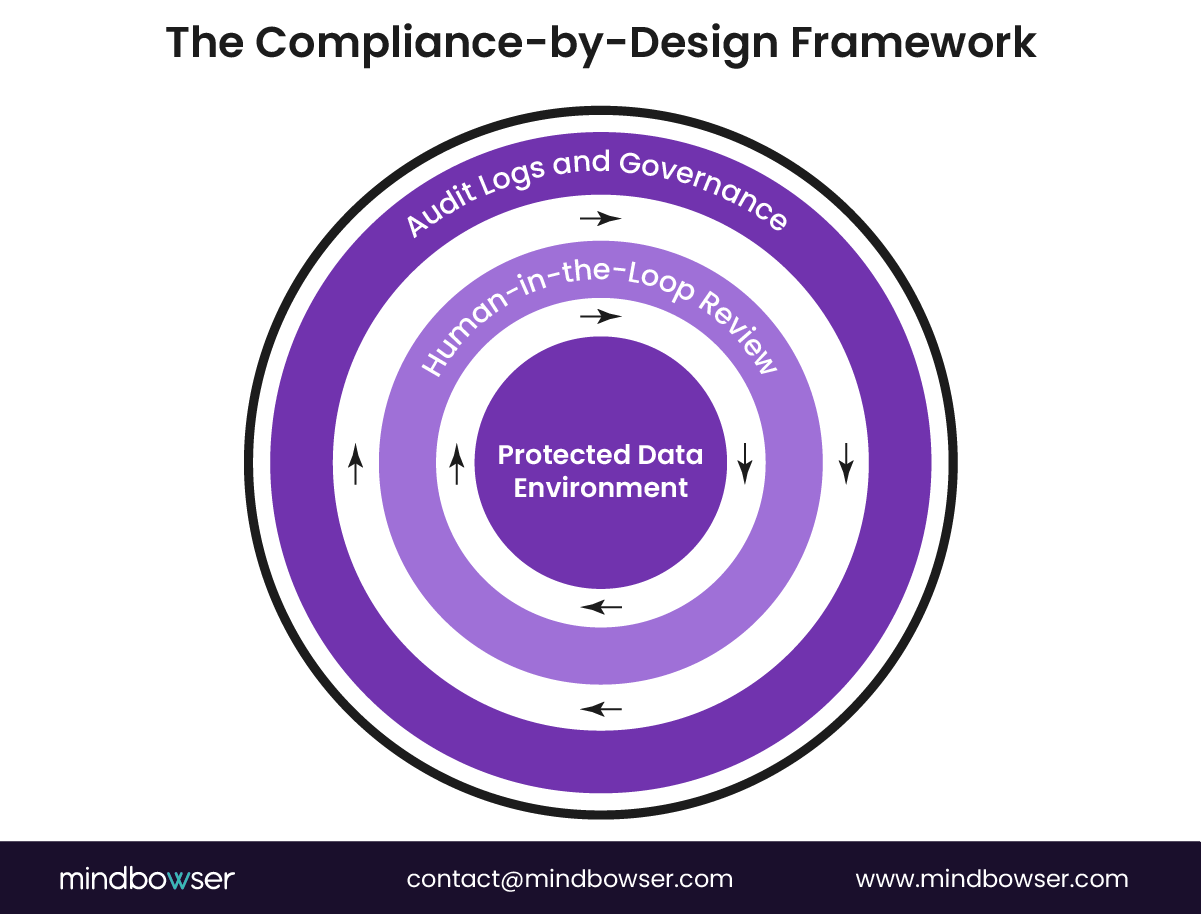 The Compliance-by-Design Framework

Audit Logs and Governance

Human-in-the-Loop Review

Protected Data Environment

mindbowser

contact@mindbowser.com

www.mindbowser.com